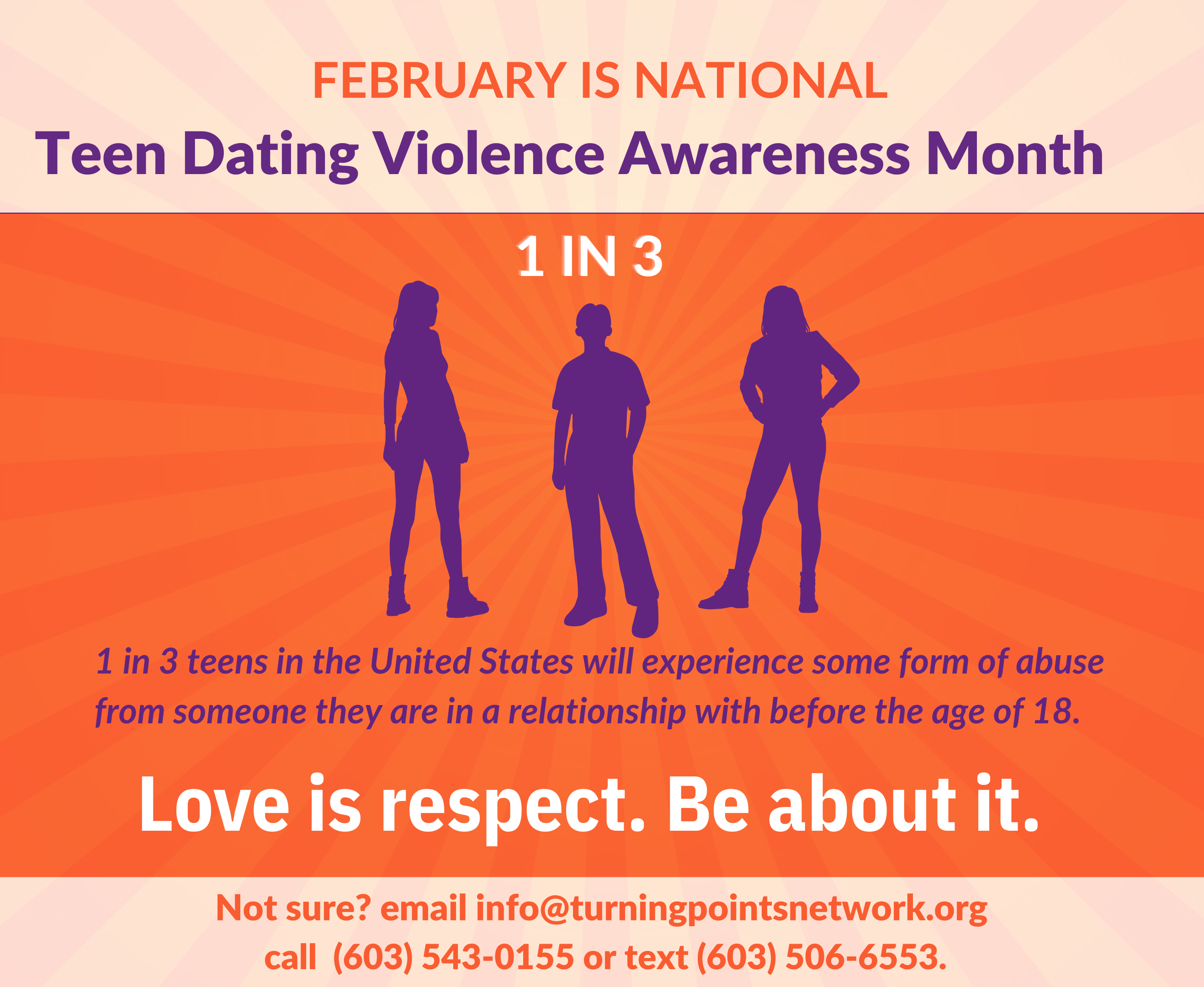 FEBRUARY IS NATIONAL
Teen Dating Violence Awareness Month

1 IN 3

1 in 3 teens in the United States will experience some form of abuse from someone they are in a relationship with before the age of 18.

Love is respect. Be about it.

Not sure? email info@turningpointsnetwork.org
call (603) 543-0155 or text (603) 506-6553.